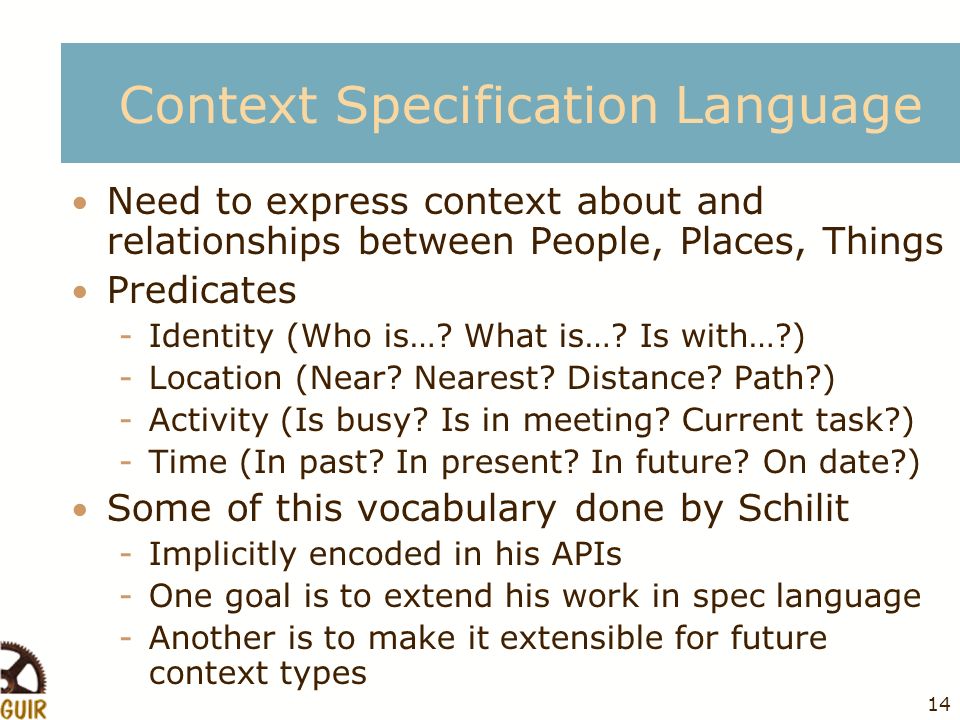 Context Specification Language

• Need to express context about and relationships between People, Places, Things
• Predicates
- Identity (Who is…? What is…? Is with…?)
- Location (Near? Nearest? Distance? Path?)
- Activity (Is busy? Is in meeting? Current task?)
- Time (In past? In present? In future? On date?)
• Some of this vocabulary done by Schilit
- Implicitly encoded in his APIs
- One goal is to extend his work in spec language
- Another is to make it extensible for future context types

GUIR

14